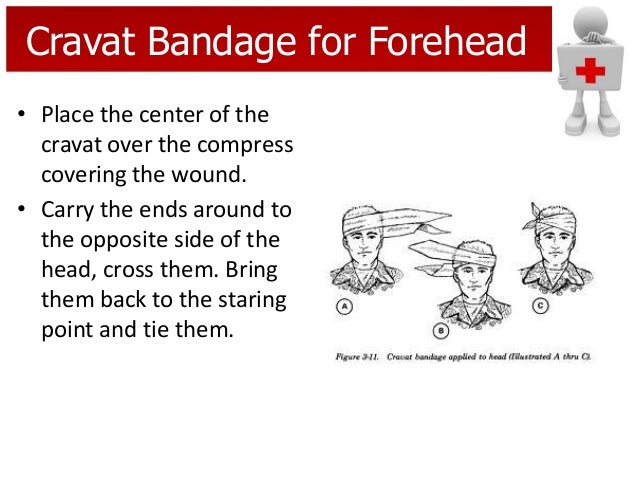 Cravat Bandage for Forehead

• Place the center of the cravat over the compress covering the wound.

• Carry the ends around to the opposite side of the head, cross them. Bring them back to the staring point and tie them.

A

B

C

Figure 3-11. Cravat bandage applied to head (Illustrated A thru C).